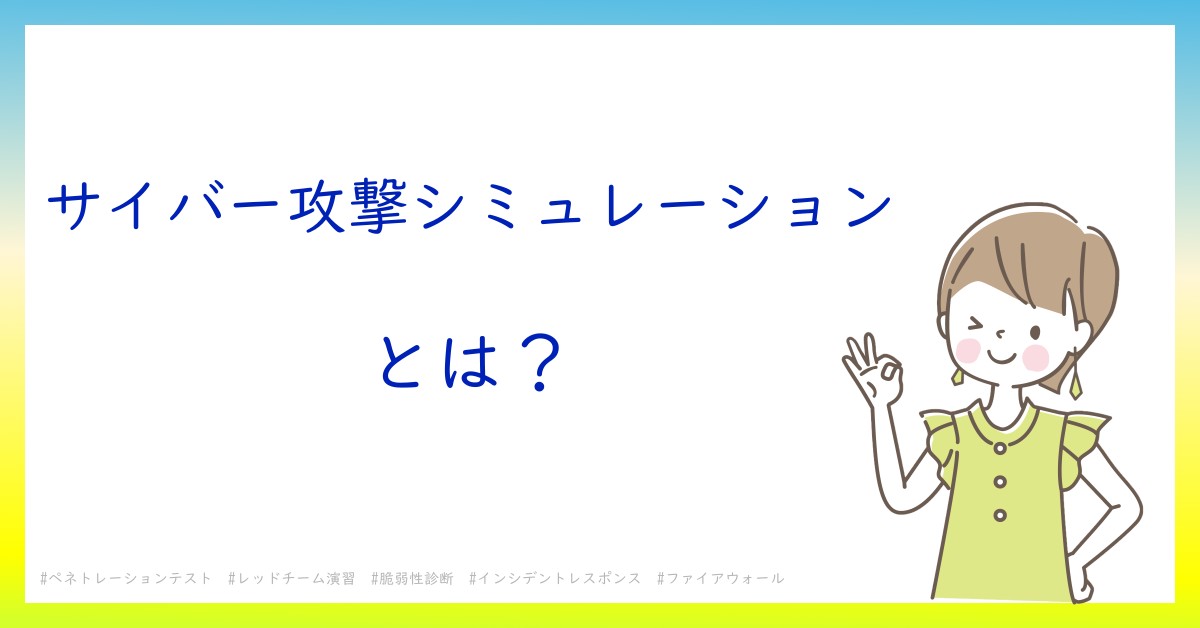 サイバー攻撃シミュレーション

とは？

#ペネトレーションテスト #レッドチーム演習 #脆弱性診断 #インシデントレスポンス #ファイアウォール